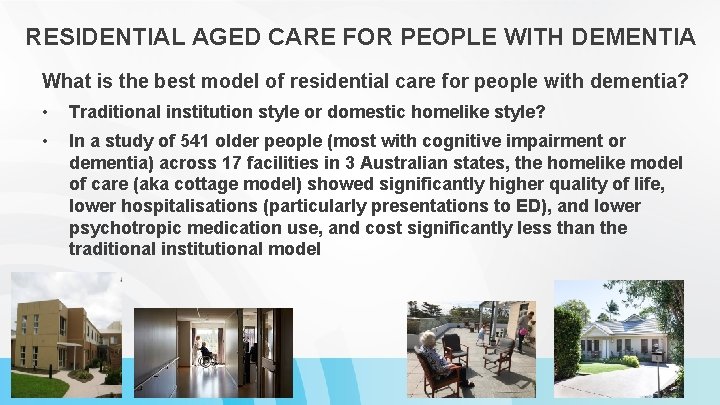 RESIDENTIAL AGED CARE FOR PEOPLE WITH DEMENTIA

What is the best model of residential care for people with dementia?

• Traditional institution style or domestic homelike style?

• In a study of 541 older people (most with cognitive impairment or dementia) across 17 facilities in 3 Australian states, the homelike model of care (aka cottage model) showed significantly higher quality of life, lower hospitalisations (particularly presentations to ED), and lower psychotropic medication use, and cost significantly less than the traditional institutional model